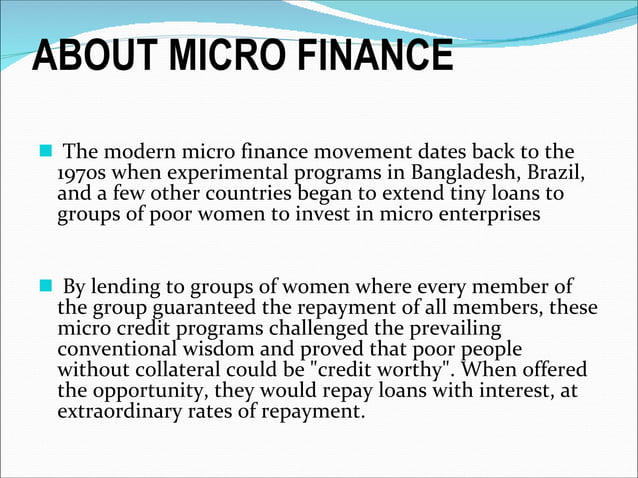 ABOUT MICRO FINANCE

The modern micro finance movement dates back to the 1970s when experimental programs in Bangladesh, Brazil, and a few other countries began to extend tiny loans to groups of poor women to invest in micro enterprises

By lending to groups of women where every member of the group guaranteed the repayment of all members, these micro credit programs challenged the prevailing conventional wisdom and proved that poor people without collateral could be "credit worthy". When offered the opportunity, they would repay loans with interest, at extraordinary rates of repayment.